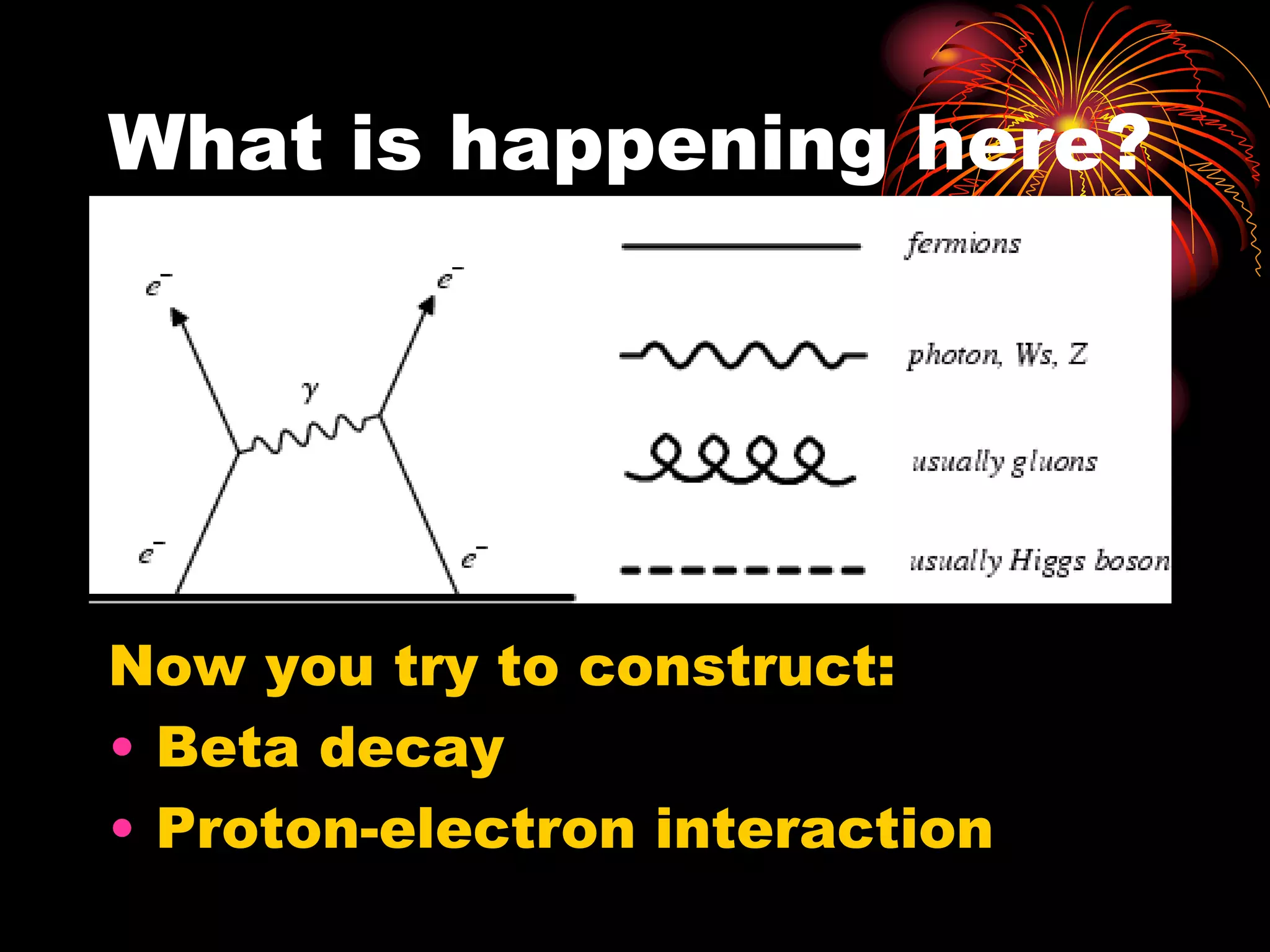 What is happening here?

$e^-$ $e^-$

$\gamma$

$e^-$ $e^-$

fermions

photon, Ws, Z

usually gluons

usually Higgs boson

Now you try to construct:

• Beta decay
• Proton-electron interaction